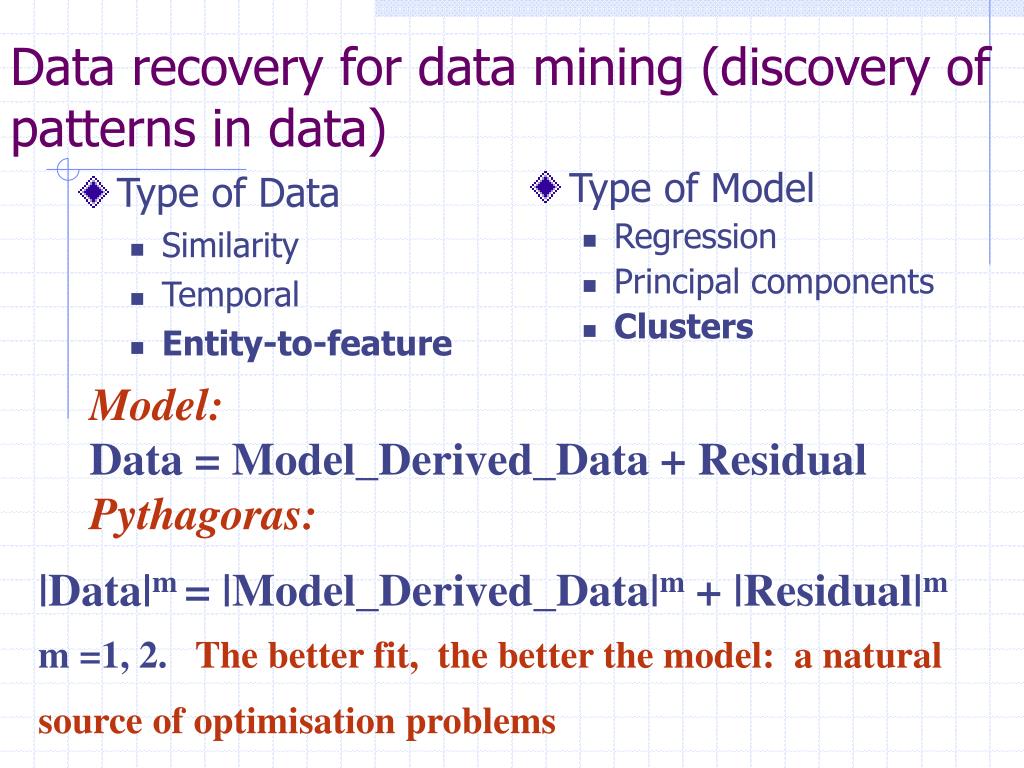 Data recovery for data mining (discovery of patterns in data)

Type of Data
- Similarity
- Temporal
- Entity-to-feature

Type of Model
- Regression
- Principal components
- Clusters

Model:
Data = Model_Derived_Data + Residual
Pythagoras:

$|Data|^m = |Model\_Derived\_Data|^m + |Residual|^m$

m =1, 2. The better fit, the better the model: a natural source of optimisation problems